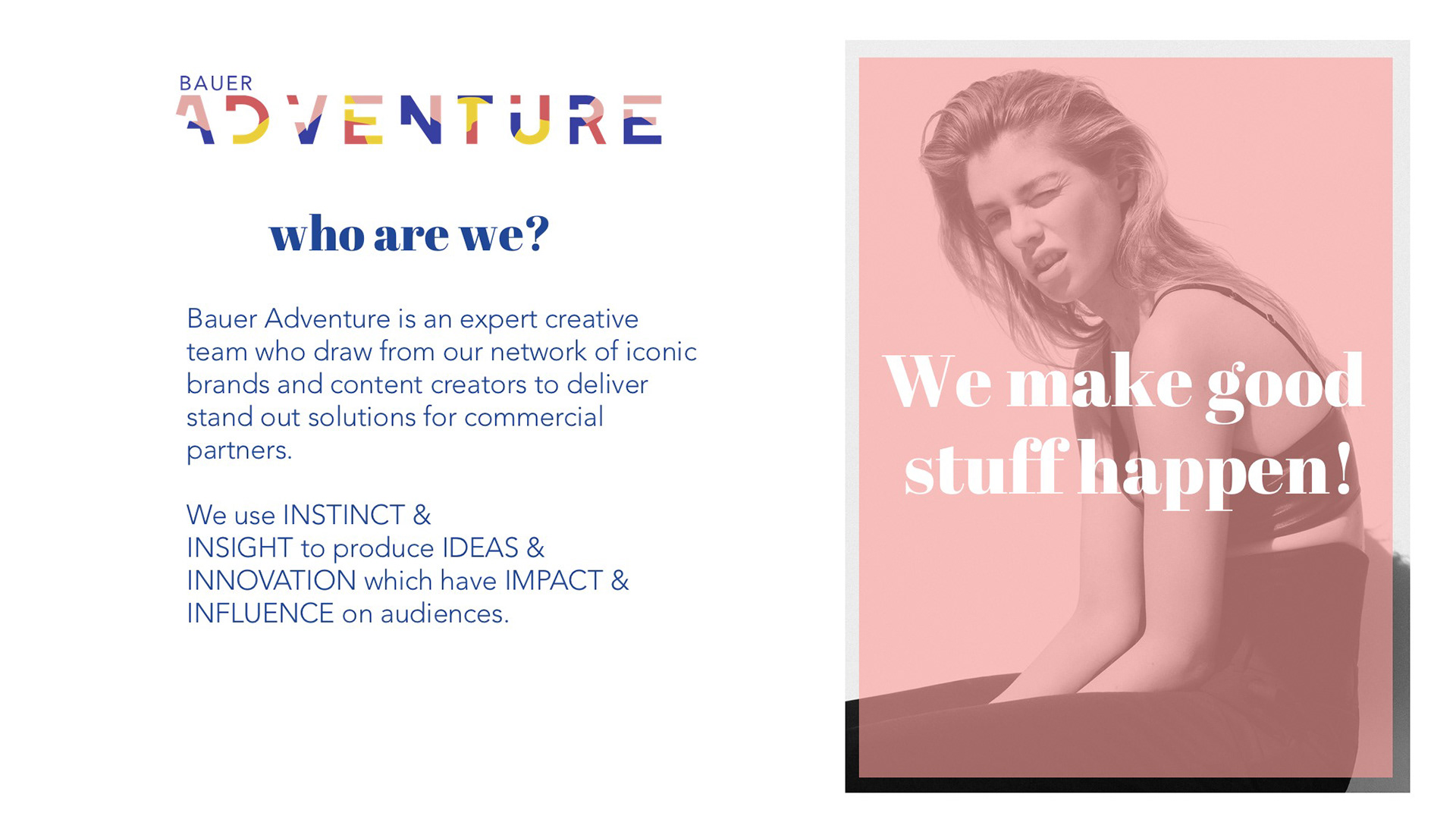 BAUER
ADVENTURE

who are we?

Bauer Adventure is an expert creative team who draw from our network of iconic brands and content creators to deliver stand out solutions for commercial partners.

We use INSTINCT & INSIGHT to produce IDEAS & INNOVATION which have IMPACT & INFLUENCE on audiences.

We make good stuff happen!